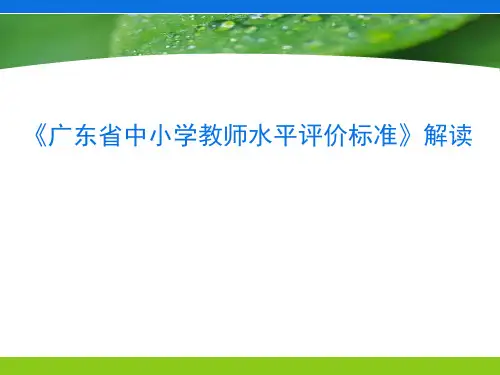 《广东省中小学教师水平评价标准》解读